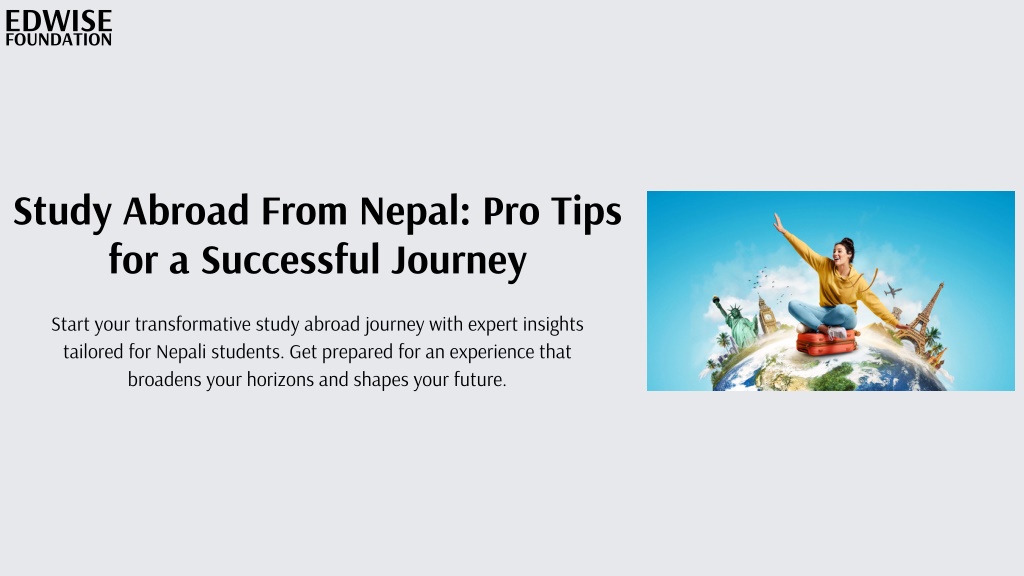 EDWISE
FOUNDATION

Study Abroad From Nepal: Pro Tips for a Successful Journey

Start your transformative study abroad journey with expert insights tailored for Nepali students. Get prepared for an experience that broadens your horizons and shapes your future.